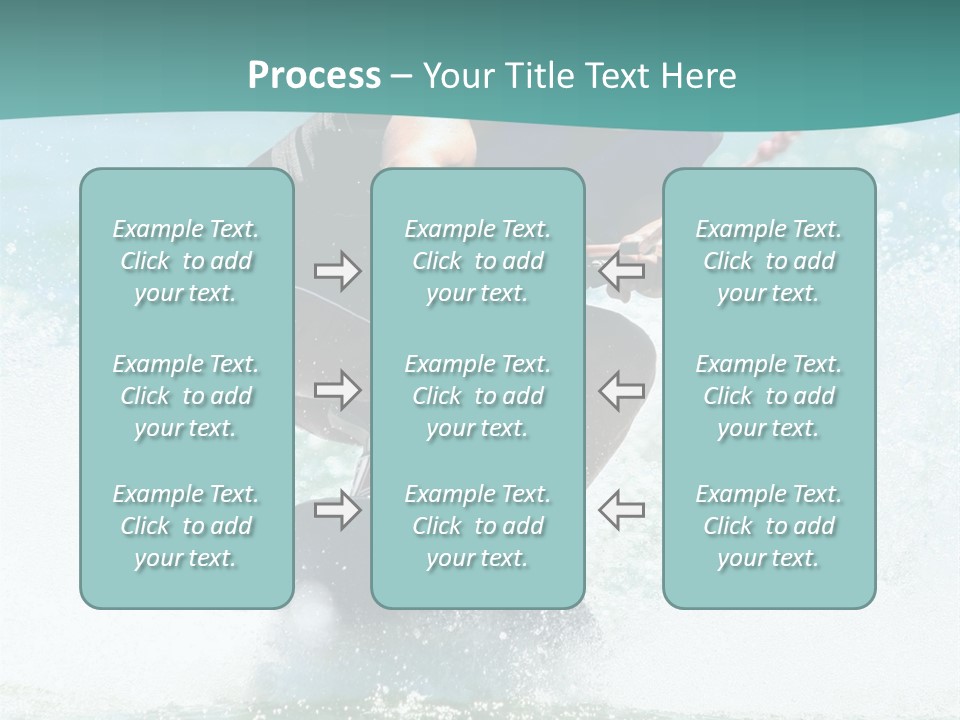 Process – Your Title Text Here

Example Text. Click to add your text.

Example Text. Click to add your text.

Example Text. Click to add your text.

Example Text. Click to add your text.

Example Text. Click to add your text.

Example Text. Click to add your text.

Example Text. Click to add your text.

Example Text. Click to add your text.

Example Text. Click to add your text.